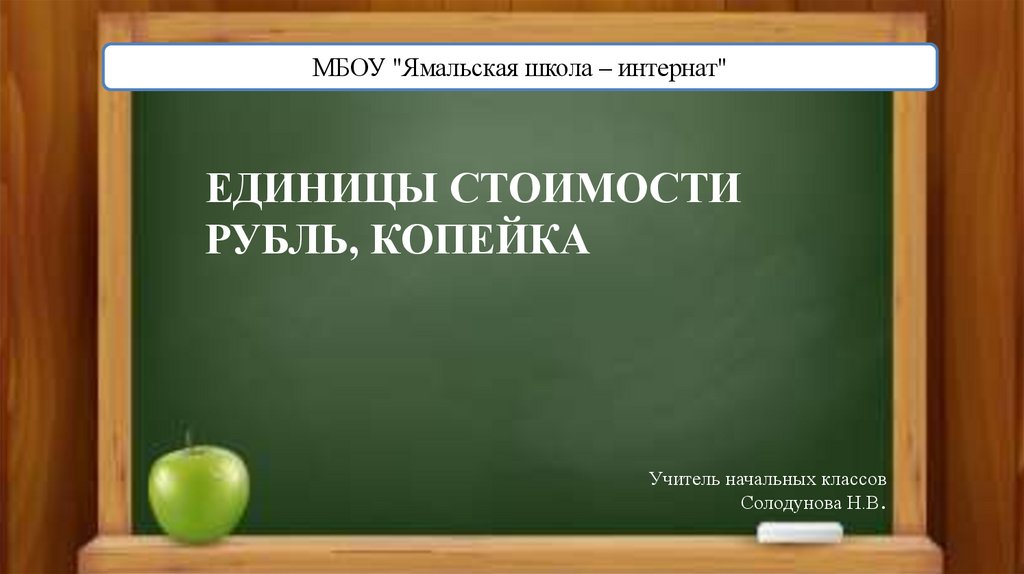 МБОУ "Ямальская школа – интернат"

ЕДИНИЦЫ СТОИМОСТИ
РУБЛЬ, КОПЕЙКА

Учитель начальных классов
Солодунова Н.В.